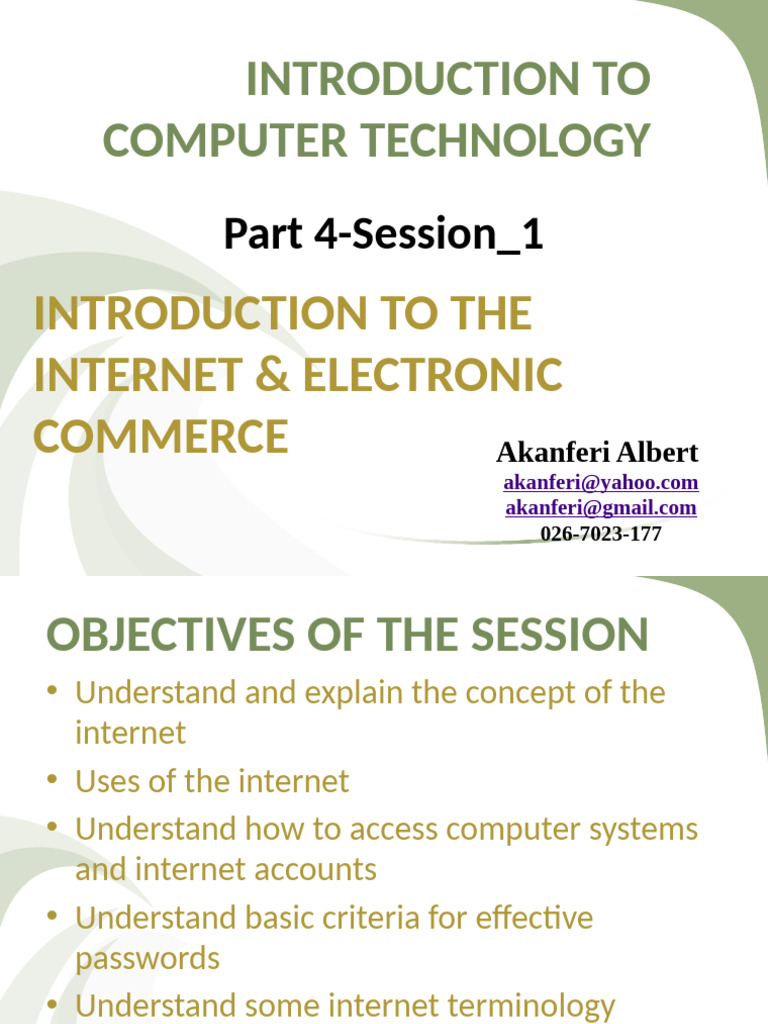 INTRODUCTION TO COMPUTER TECHNOLOGY

Part 4-Session_1

INTRODUCTION TO THE INTERNET & ELECTRONIC COMMERCE

Akanferi Albert
akanferi@yahoo.com
akanferi@gmail.com
026-7023-177

OBJECTIVES OF THE SESSION

• Understand and explain the concept of the internet
• Uses of the internet
• Understand how to access computer systems and internet accounts
• Understand basic criteria for effective passwords
• Understand some internet terminology